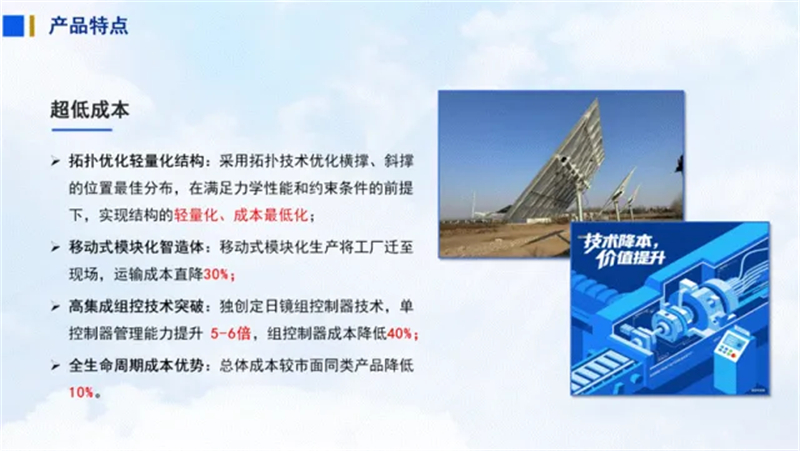 产品特点

超低成本

➢ 拓扑优化轻量化结构：采用拓扑技术优化横撑、斜撑的位置最佳分布，在满足力学性能和约束条件的前提下，实现结构的轻量化、成本最低化；

➢ 移动式模块化智造体：移动式模块化生产将工厂迁至现场，运输成本直降30%；

➢ 高集成组控技术突破：独创定日镜组控制器技术，单控制器管理能力提升 5-6倍，组控制器成本降低40%；

➢ 全生命周期成本优势：总体成本较市面同类产品降低10%。

技术降本，价值提升